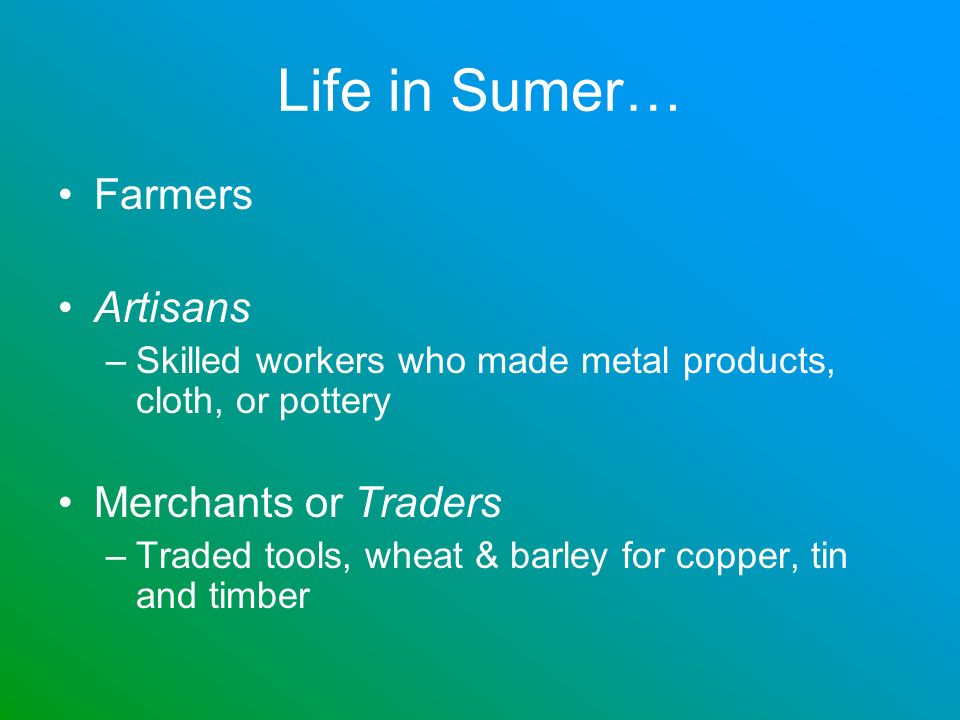 Life in Sumer…

• Farmers

• Artisans
– Skilled workers who made metal products, cloth, or pottery

• Merchants or Traders
– Traded tools, wheat & barley for copper, tin and timber